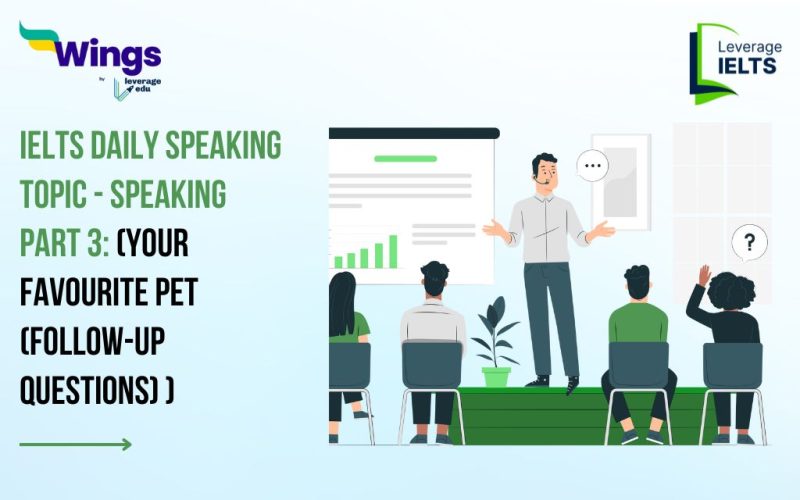 Wings
by leverage edu

Leverage IELTS

IELTS DAILY SPEAKING TOPIC - SPEAKING PART 3: (YOUR FAVOURITE PET (FOLLOW-UP QUESTIONS) )

...

?